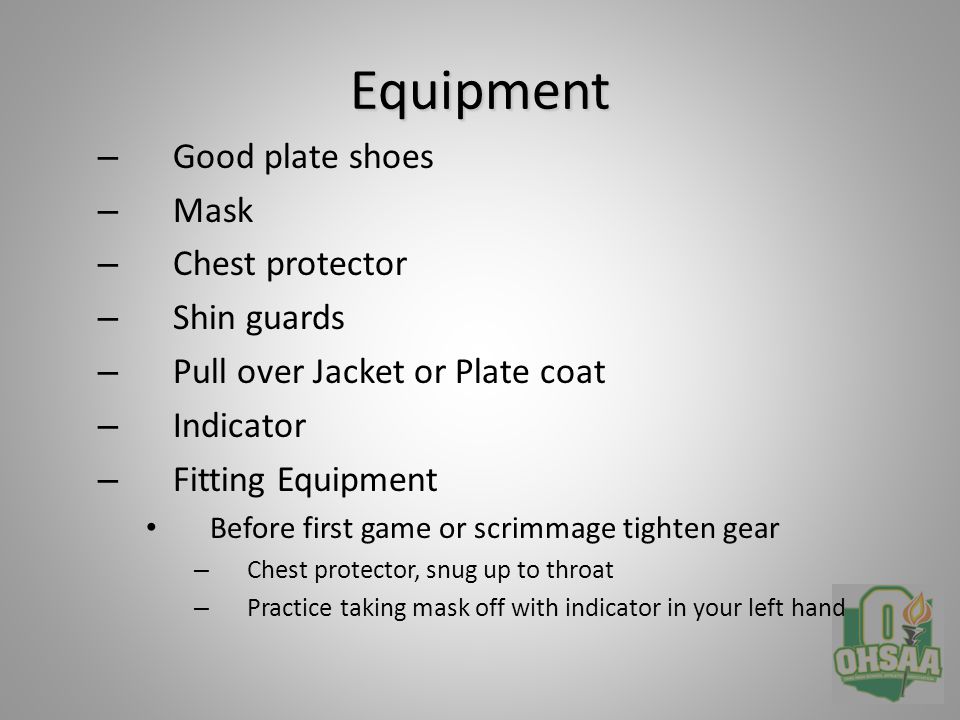 Equipment

– Good plate shoes
– Mask
– Chest protector
– Shin guards
– Pull over Jacket or Plate coat
– Indicator
– Fitting Equipment
  • Before first game or scrimmage tighten gear
    – Chest protector, snug up to throat
    – Practice taking mask off with indicator in your left hand

OHSAA